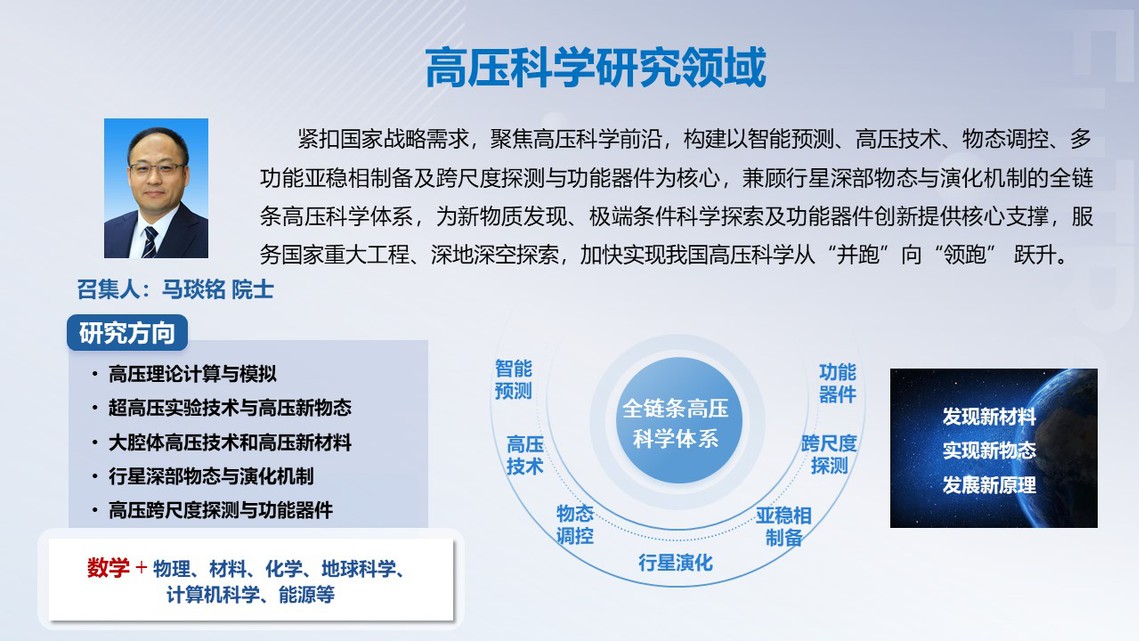 高压科学研究领域

紧扣国家战略需求，聚焦高压科学前沿，构建以智能预测、高压技术、物态调控、多功能亚稳相制备及跨尺度探测与功能器件为核心，兼顾行星深部物态与演化机制的全链条高压科学体系，为新物质发现、极端条件科学探索及功能器件创新提供核心支撑，服务国家重大工程、深地深空探索，加快实现我国高压科学从“并跑”向“领跑” 跃升。

召集人：马琰铭 院士

研究方向

· 高压理论计算与模拟
· 超高压实验技术与高压新物态
· 大腔体高压技术和高压新材料
· 行星深部物态与演化机制
· 高压跨尺度探测与功能器件

数学 + 物理、材料、化学、地球科学、计算机科学、能源等

全链条高压科学体系

智能预测
高压技术
物态调控
行星演化
亚稳相制备
跨尺度探测
功能器件

发现新材料
实现新物态
发展新原理